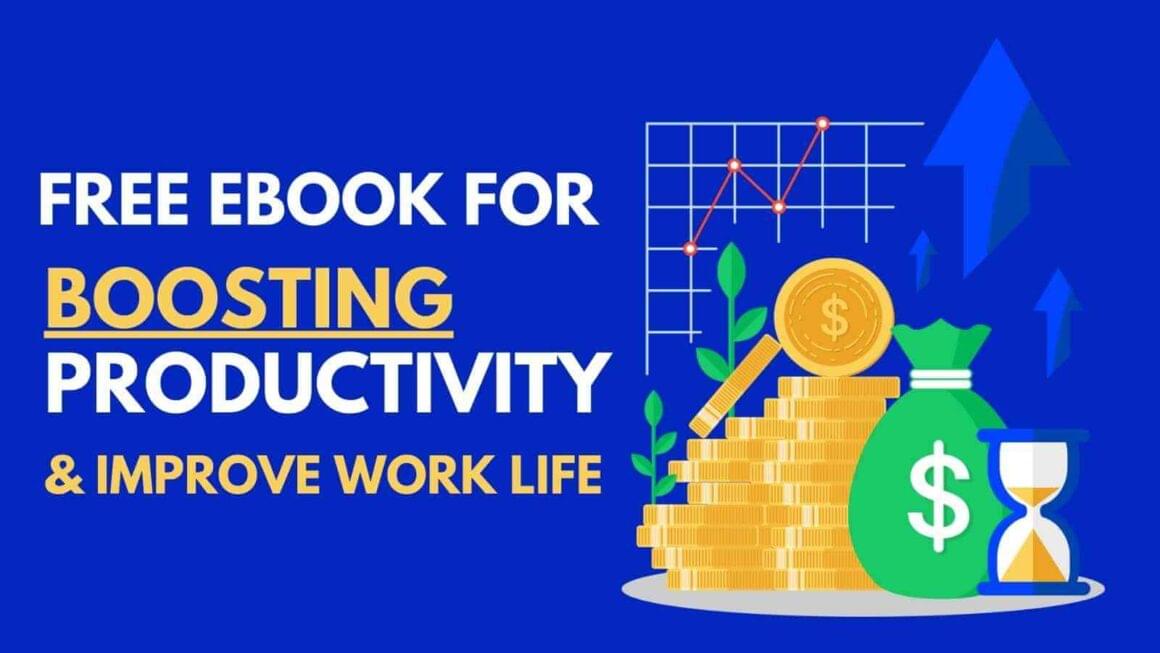 FREE EBOOK FOR
BOOSTING
PRODUCTIVITY
& IMPROVE WORK LIFE

$
$